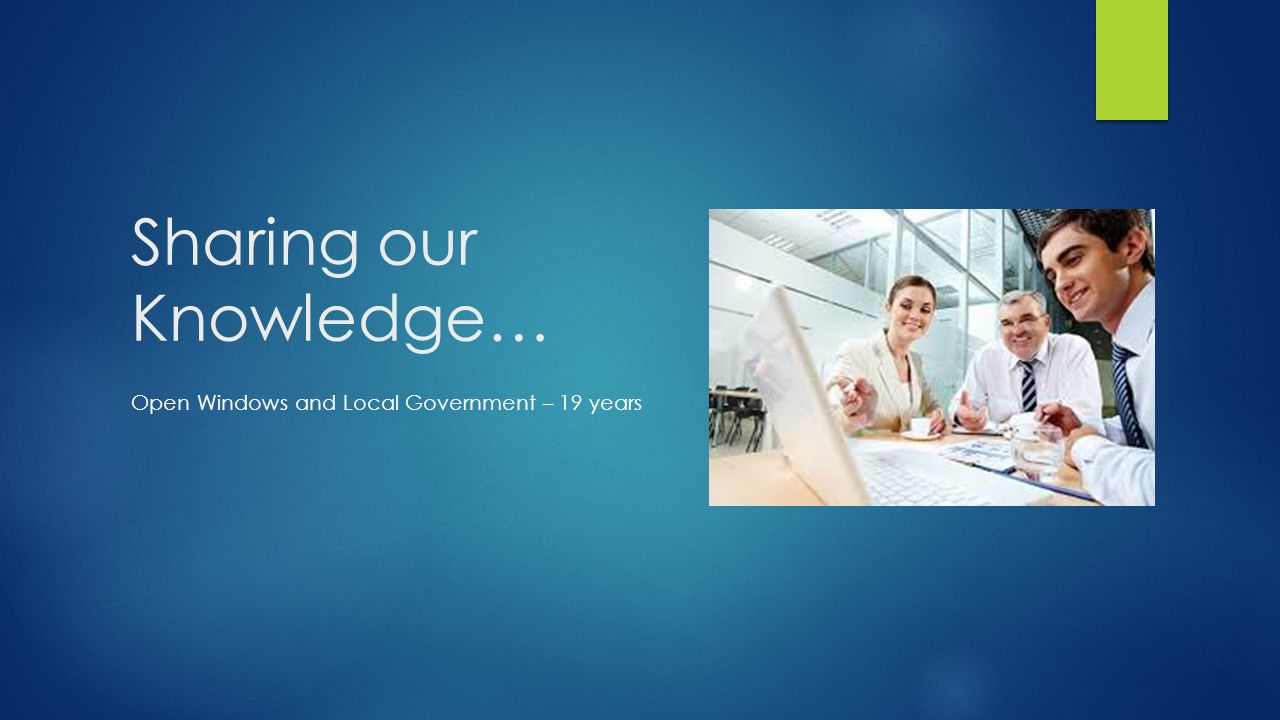 Sharing our Knowledge…

Open Windows and Local Government – 19 years